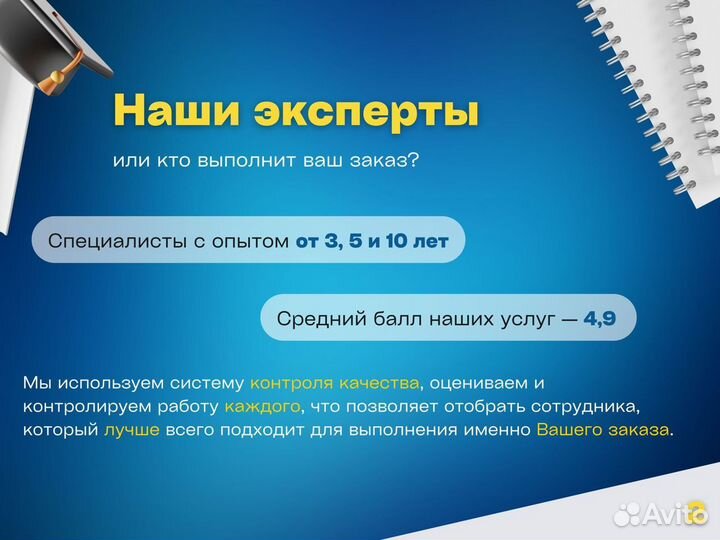 Наши эксперты

или кто выполнит ваш заказ?

Специалисты с опытом от 3, 5 и 10 лет

Средний балл наших услуг — 4,9

Мы используем систему контроля качества, оцениваем и контролируем работу каждого, что позволяет отобрать сотрудника, который лучше всего подходит для выполнения именно Вашего заказа.

Avito